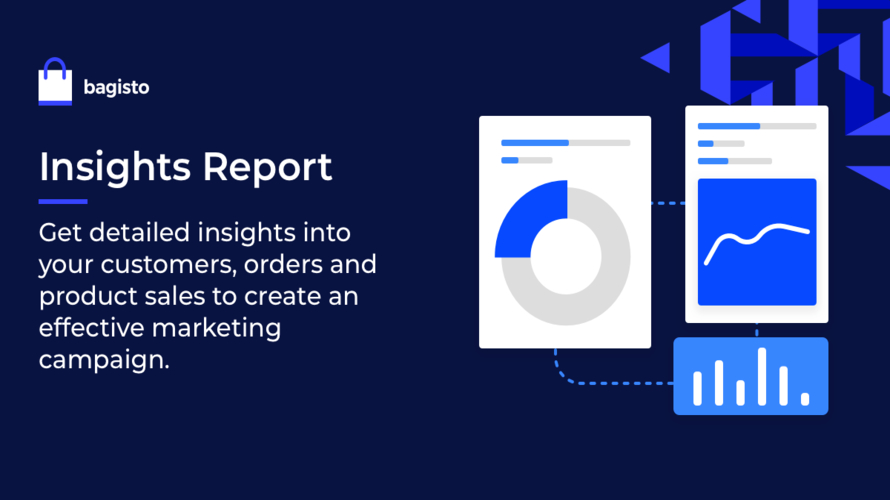 bagisto

Insights Report

Get detailed insights into your customers, orders and product sales to create an effective marketing campaign.